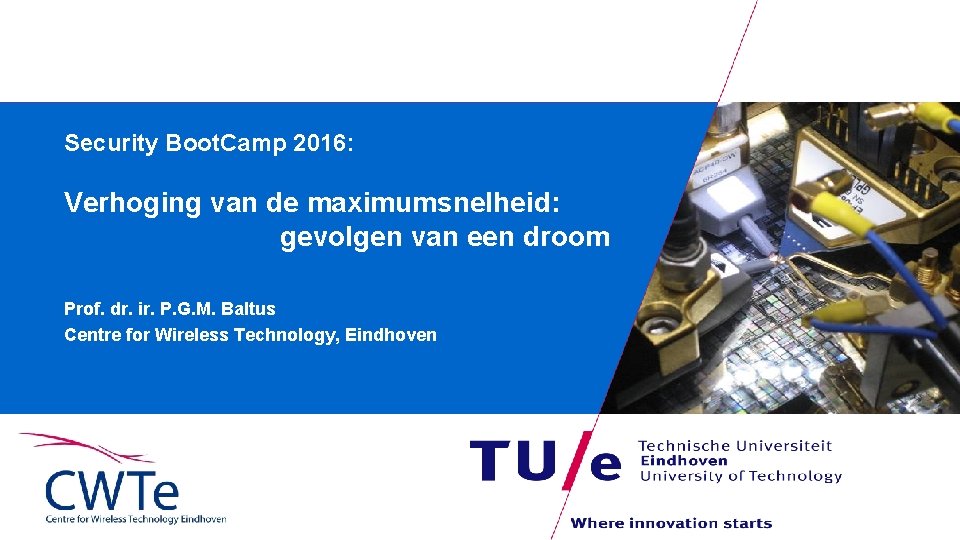 Security BootCamp 2016:

Verhoging van de maximumsnelheid: gevolgen van een droom

Prof. dr. ir. P.G.M. Baltus
Centre for Wireless Technology, Eindhoven

CWTe
Centre for Wireless Technology Eindhoven

TU/e Technische Universiteit Eindhoven University of Technology

Where innovation starts